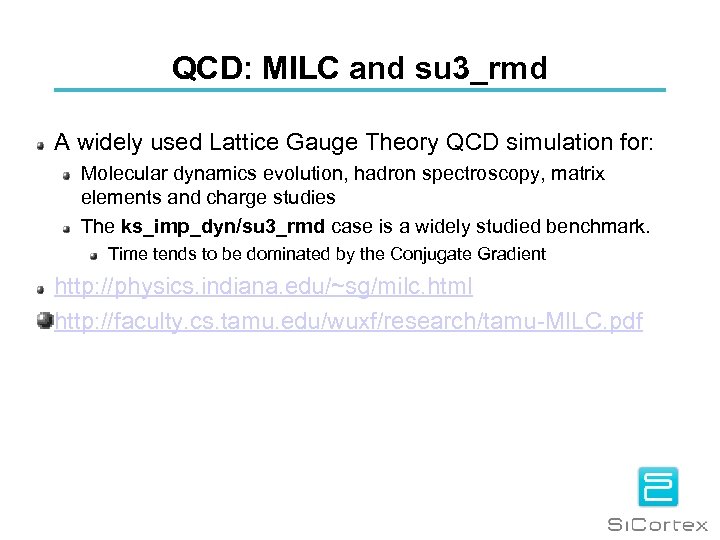 QCD: MILC and su3_rmd

A widely used Lattice Gauge Theory QCD simulation for:

Molecular dynamics evolution, hadron spectroscopy, matrix elements and charge studies

The ks_imp_dyn/su3_rmd case is a widely studied benchmark.

Time tends to be dominated by the Conjugate Gradient

http://physics.indiana.edu/~sg/milc.html

http://faculty.cs.tamu.edu/wuxf/research/tamu-MILC.pdf

SiCortex